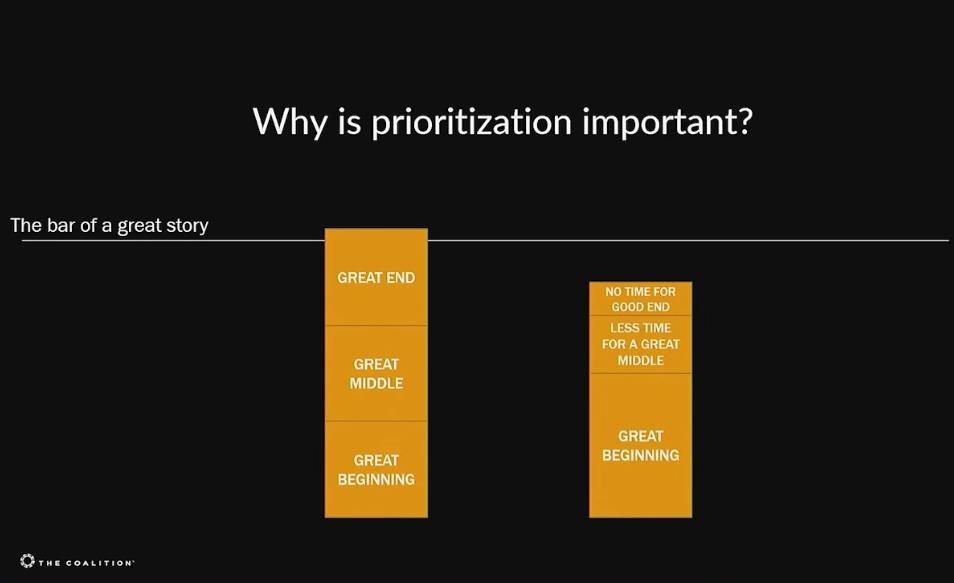 Why is prioritization important?

The bar of a great story

GREAT END

GREAT MIDDLE

GREAT BEGINNING

NO TIME FOR GOOD END

LESS TIME FOR A GREAT MIDDLE

GREAT BEGINNING

THE COALITION